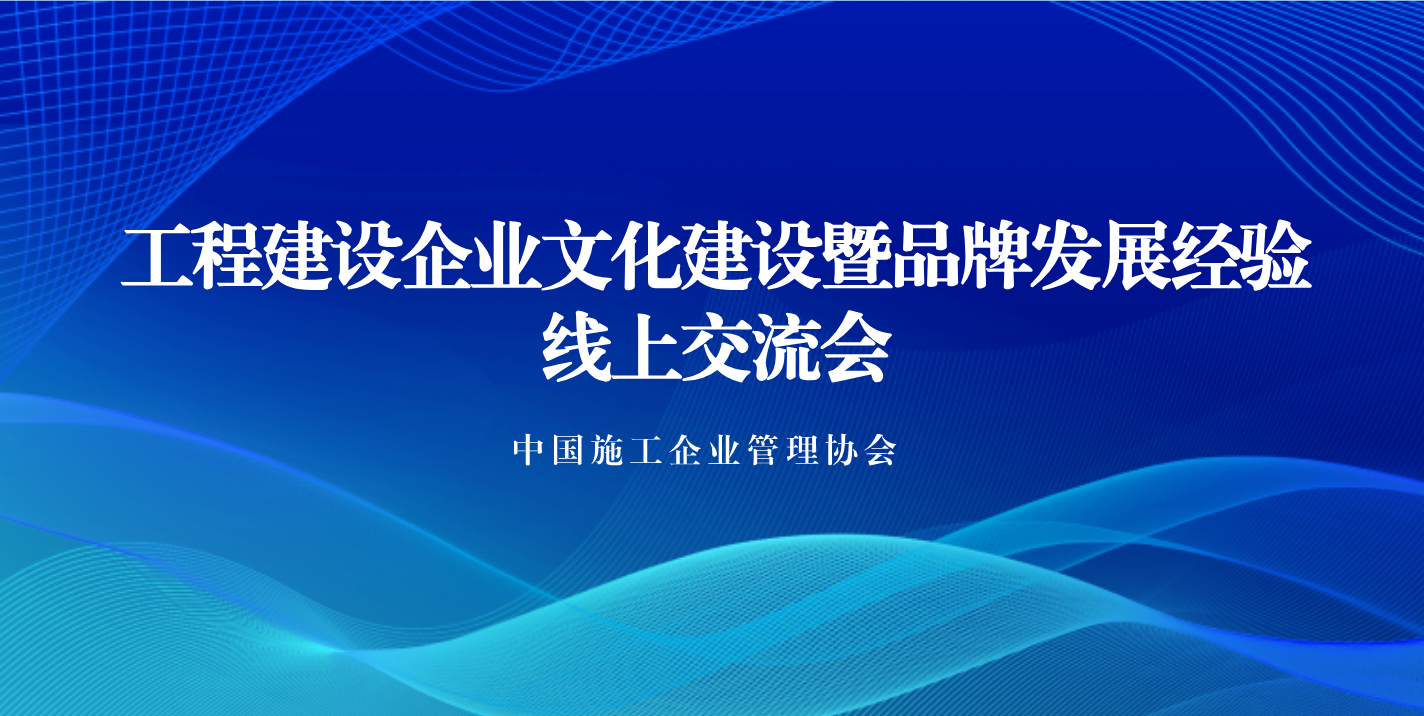 工程建设企业文化建设暨品牌发展经验线上交流会

中国施工企业管理协会